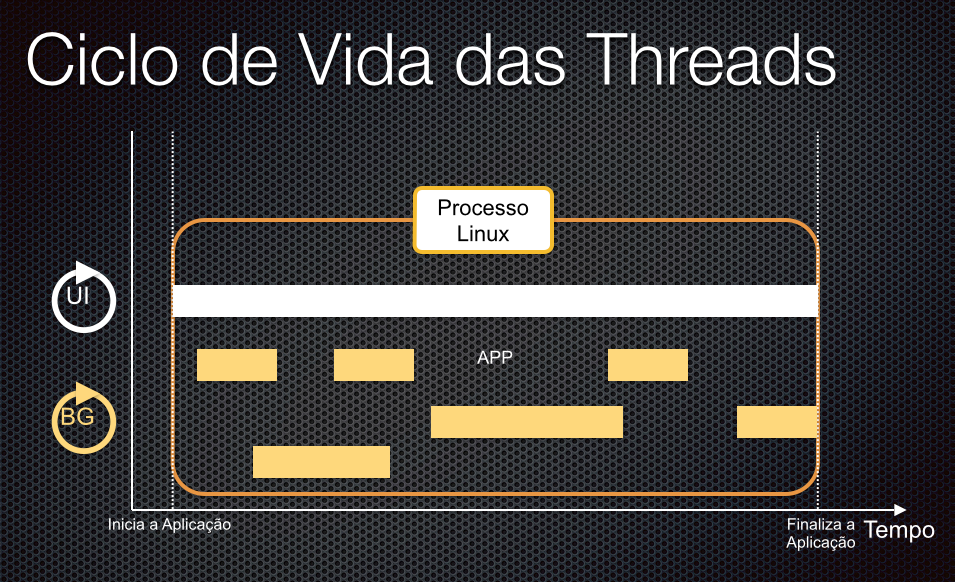 Ciclo de Vida das Threads

Processo Linux

UI

APP

BG

Inicia a Aplicação

Finaliza a Aplicação

Tempo